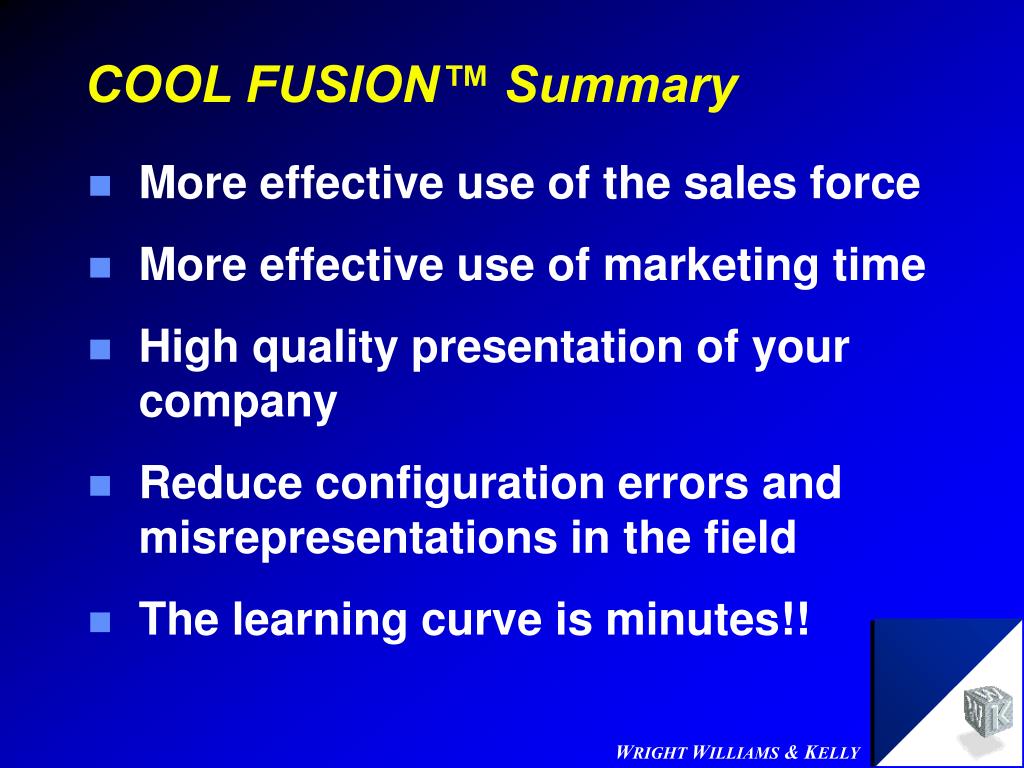 COOL FUSION™ Summary

- More effective use of the sales force
- More effective use of marketing time
- High quality presentation of your company
- Reduce configuration errors and misrepresentations in the field
- The learning curve is minutes!!

WRIGHT WILLIAMS & KELLY